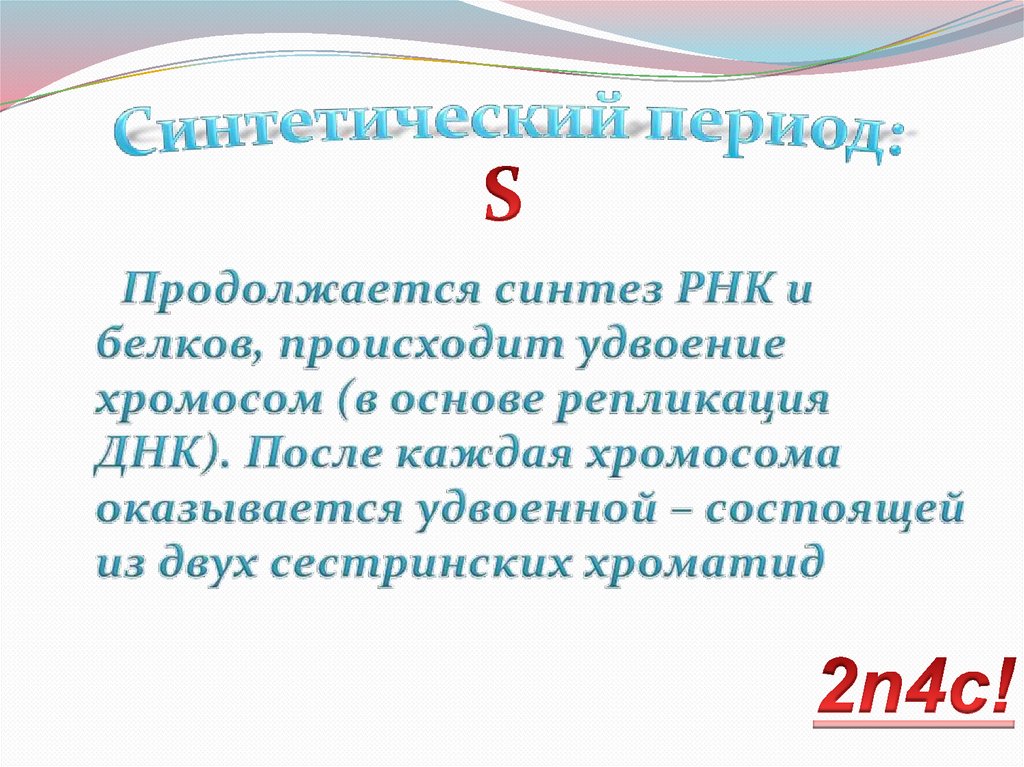 Синтетический период:
S

Продолжается синтез РНК и белков, происходит удвоение хромосом (в основе репликация ДНК). После каждая хромосома оказывается удвоенной – состоящей из двух сестринских хроматид

2n4c!